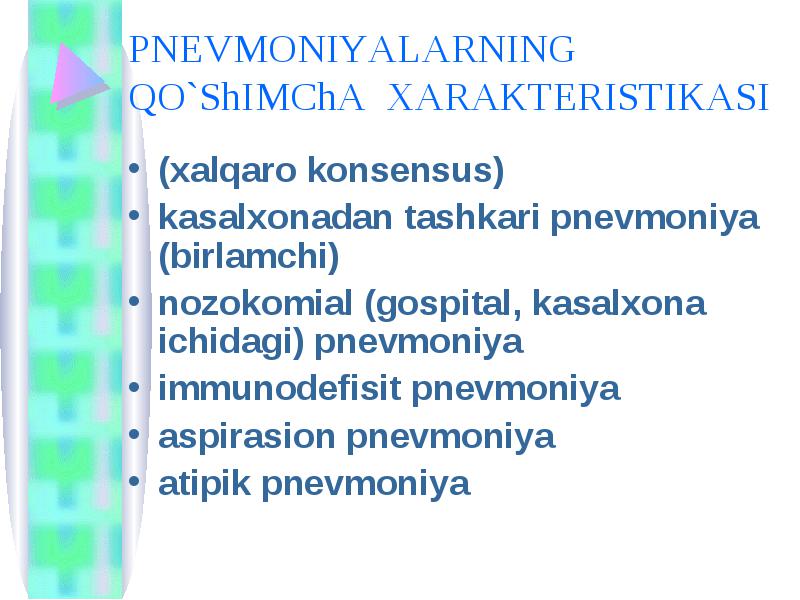 PNEVMONIYALARNING QO`ShIMChA XARAKTERISTIKASI

• (xalqaro konsensus)
• kasalxonadan tashkari pnevmoniya (birlamchi)
• nozokomial (gospital, kasalxona ichidagi) pnevmoniya
• immunodefisit pnevmoniya
• aspirasion pnevmoniya
• atipik pnevmoniya